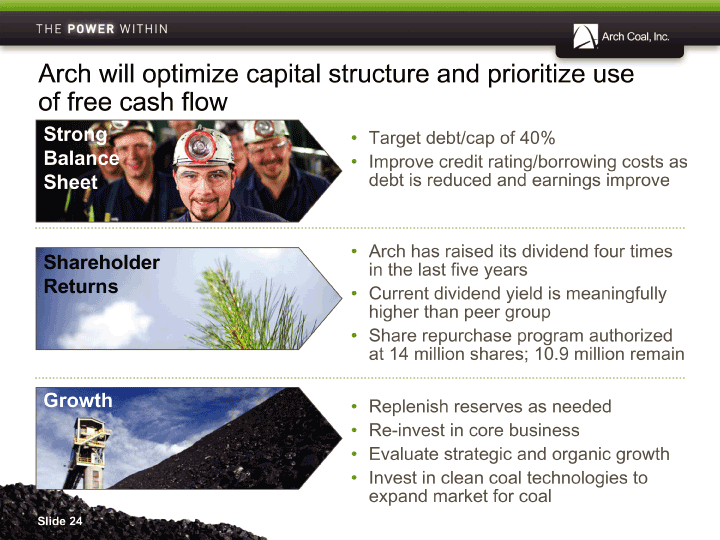 THE POWER WITHIN

Arch Coal, Inc.

Arch will optimize capital structure and prioritize use of free cash flow

Strong Balance Sheet

• Target debt/cap of 40%
• Improve credit rating/borrowing costs as debt is reduced and earnings improve

Shareholder Returns

• Arch has raised its dividend four times in the last five years
• Current dividend yield is meaningfully higher than peer group
• Share repurchase program authorized at 14 million shares; 10.9 million remain

Growth

• Replenish reserves as needed
• Re-invest in core business
• Evaluate strategic and organic growth
• Invest in clean coal technologies to expand market for coal

Slide 24